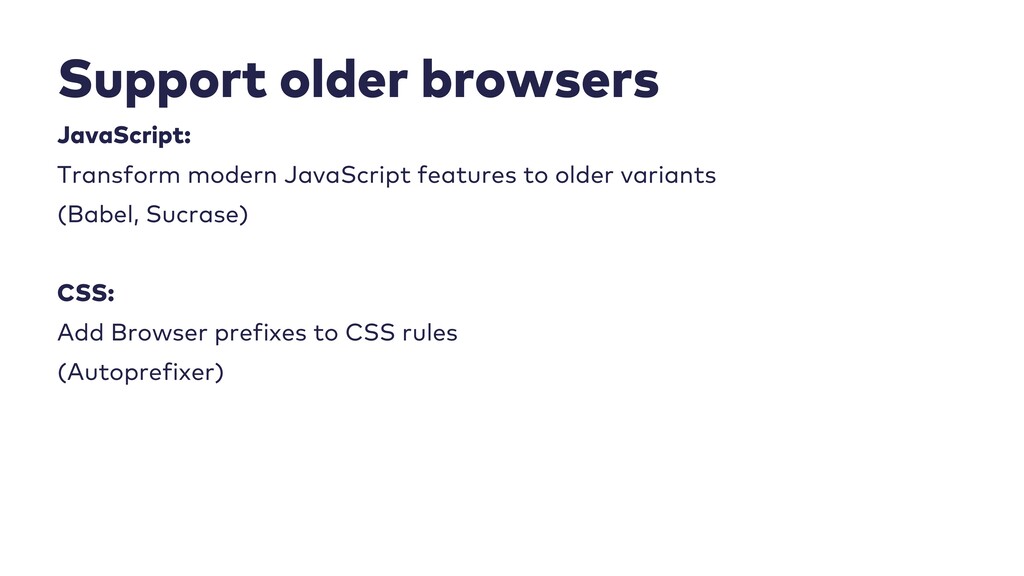 Support older browsers

JavaScript:

Transform modern JavaScript features to older variants

(Babel, Sucrase)

CSS:

Add Browser prefixes to CSS rules

(Autoprefixer)